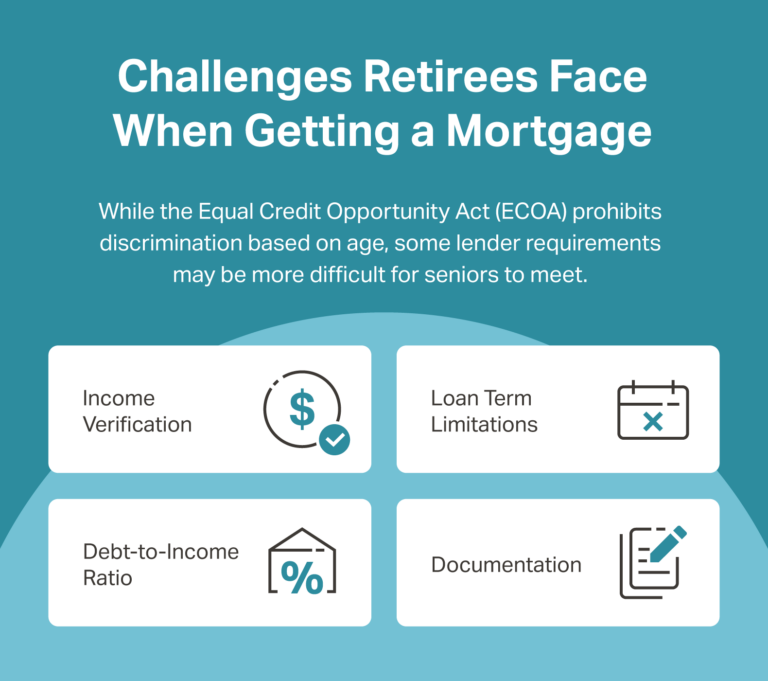 Challenges Retirees Face When Getting a Mortgage

While the Equal Credit Opportunity Act (ECOA) prohibits discrimination based on age, some lender requirements may be more difficult for seniors to meet.

Income Verification

$

Loan Term Limitations

Debt-to-Income Ratio

%

Documentation